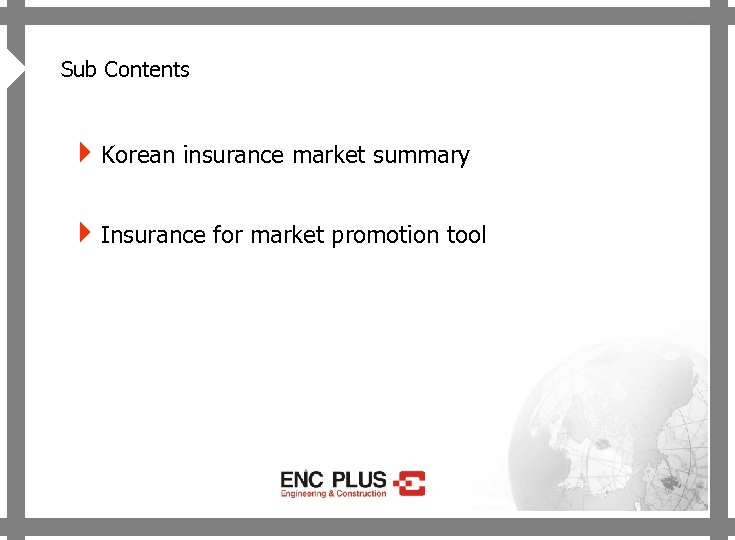 Sub Contents

Korean insurance market summary

Insurance for market promotion tool

ENC PLUS
Engineering & Construction